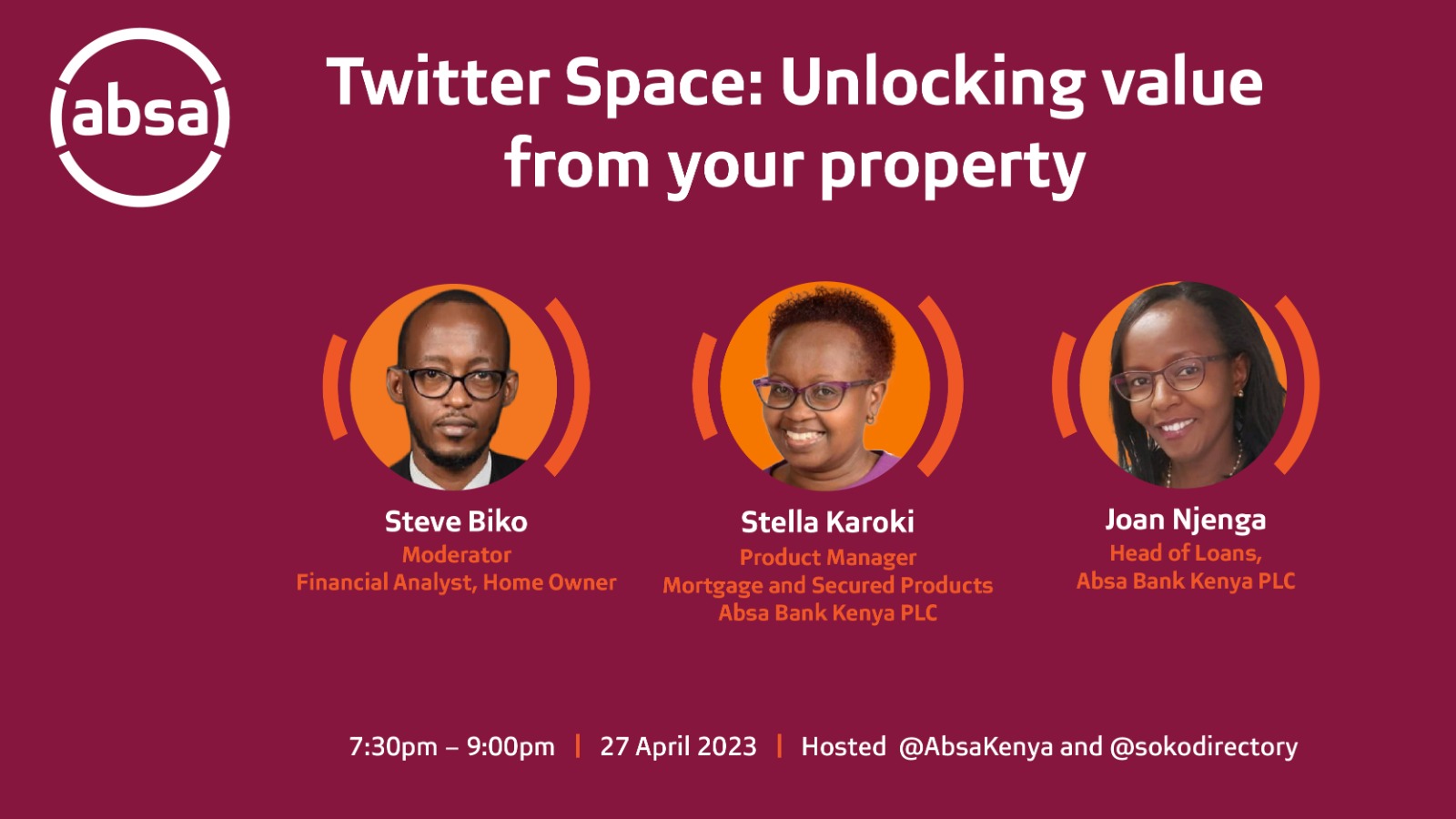 absa

Twitter Space: Unlocking value from your property

Steve Biko
Moderator
Financial Analyst, Home Owner

Stella Karoki
Product Manager
Mortgage and Secured Products
Absa Bank Kenya PLC

Joan Njenga
Head of Loans,
Absa Bank Kenya PLC

7:30pm – 9:00pm | 27 April 2023 | Hosted @AbsaKenya and @sokodirectory